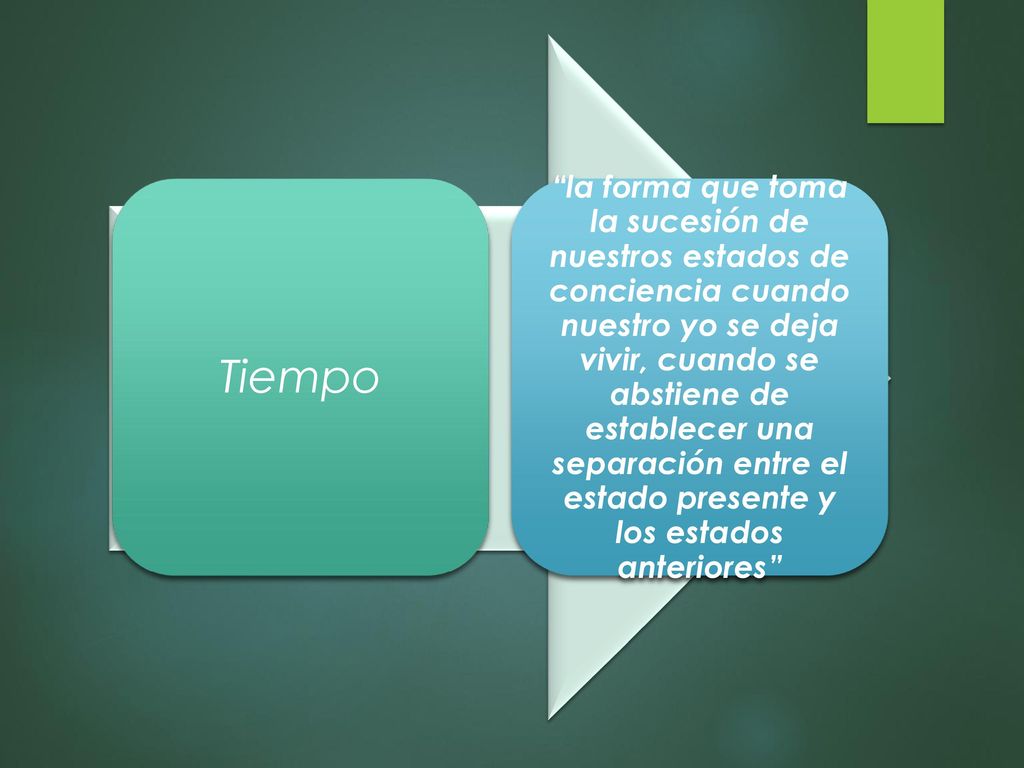 Tiempo

“la forma que toma la sucesión de nuestros estados de conciencia cuando nuestro yo se deja vivir, cuando se abstiene de establecer una separación entre el estado presente y los estados anteriores”